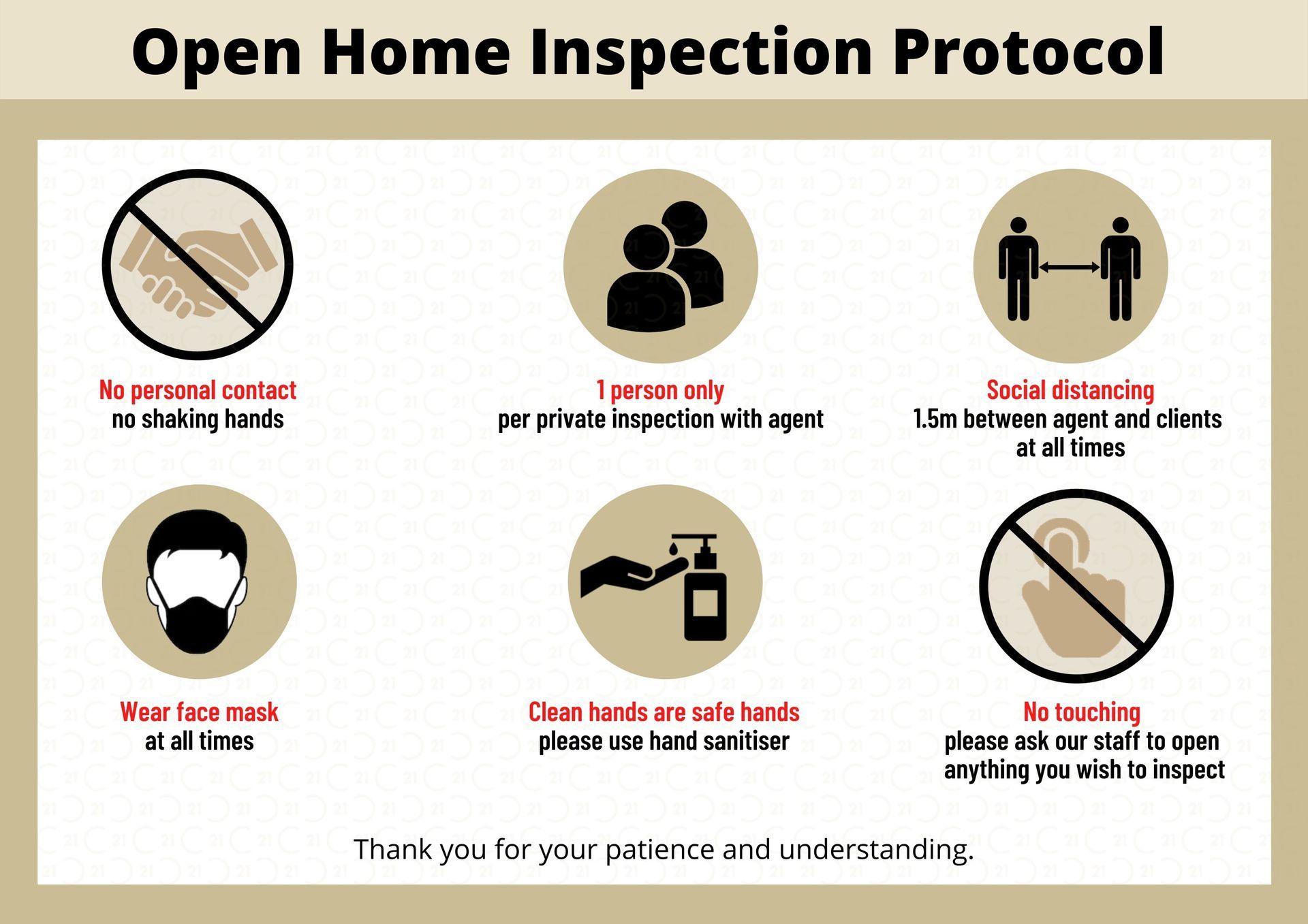 Open Home Inspection Protocol

No personal contact
no shaking hands

1 person only
per private inspection with agent

Social distancing
1.5m between agent and clients at all times

Wear face mask
at all times

Clean hands are safe hands
please use hand sanitiser

No touching
please ask our staff to open anything you wish to inspect

Thank you for your patience and understanding.